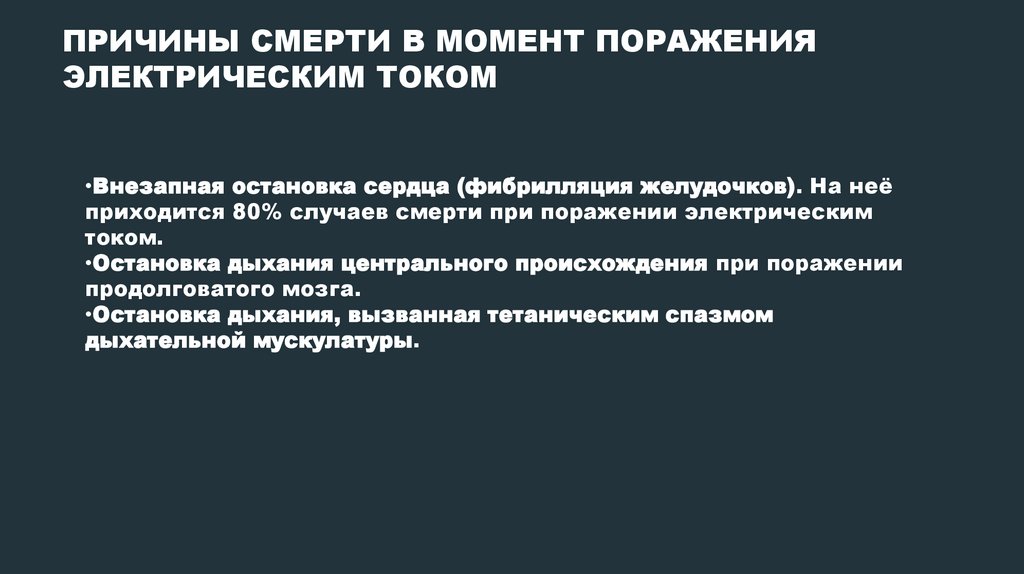 ПРИЧИНЫ СМЕРТИ В МОМЕНТ ПОРАЖЕНИЯ ЭЛЕКТРИЧЕСКИМ ТОКОМ

•Внезапная остановка сердца (фибрилляция желудочков). На неё приходится 80% случаев смерти при поражении электрическим током.
•Остановка дыхания центрального происхождения при поражении продолговатого мозга.
•Остановка дыхания, вызванная тетаническим спазмом дыхательной мускулатуры.